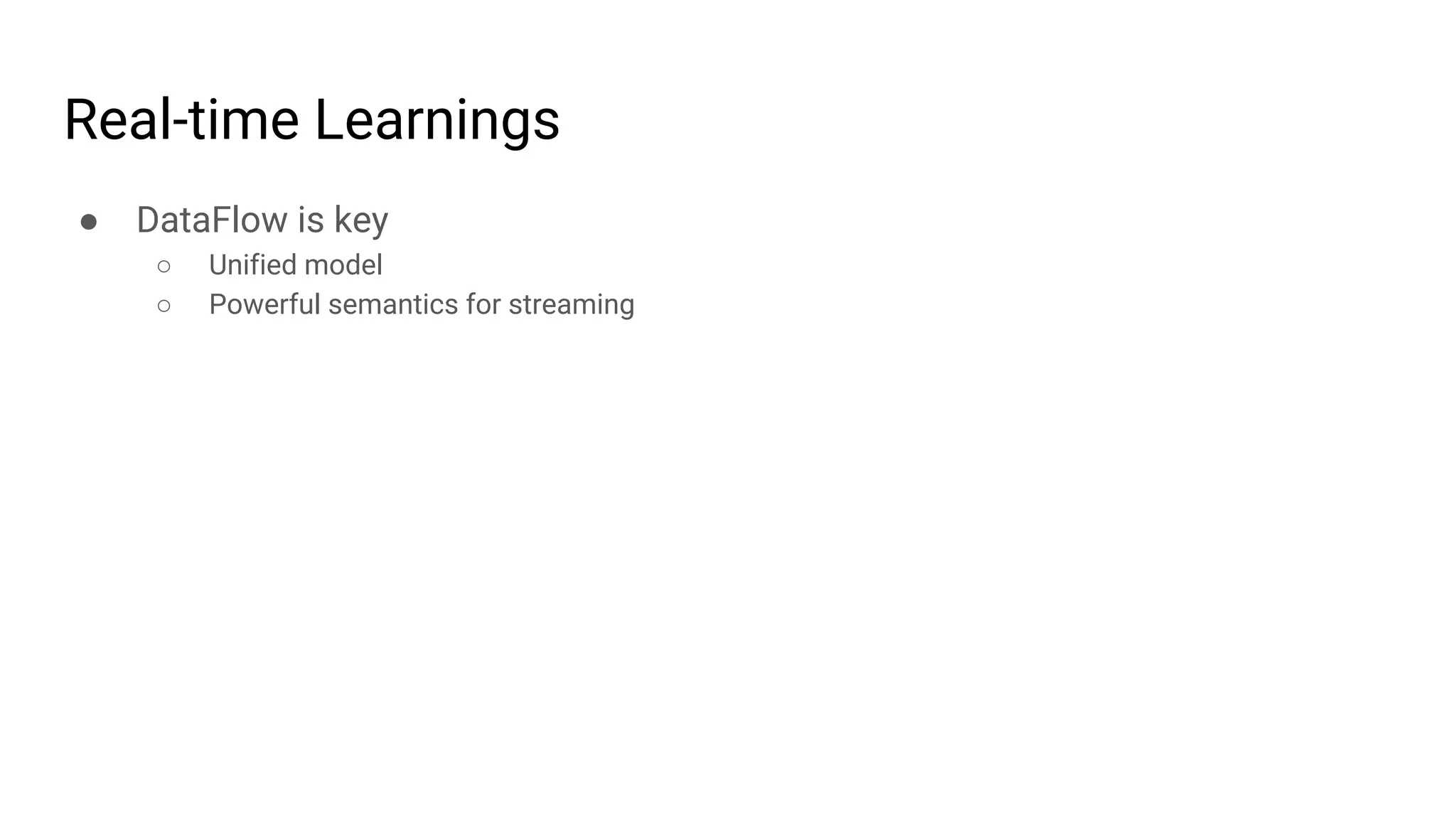 Real-time Learnings

● DataFlow is key
  ○ Unified model
  ○ Powerful semantics for streaming